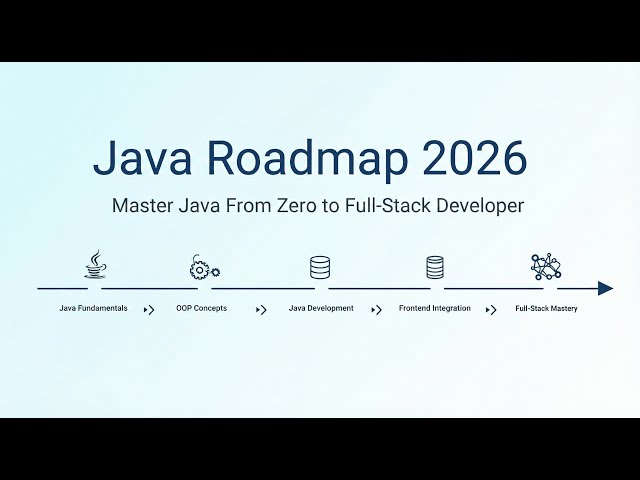 Java Roadmap 2026

Master Java From Zero to Full-Stack Developer

Java Fundamentals

OOP Concepts

Java Development

Frontend Integration

Full-Stack Mastery